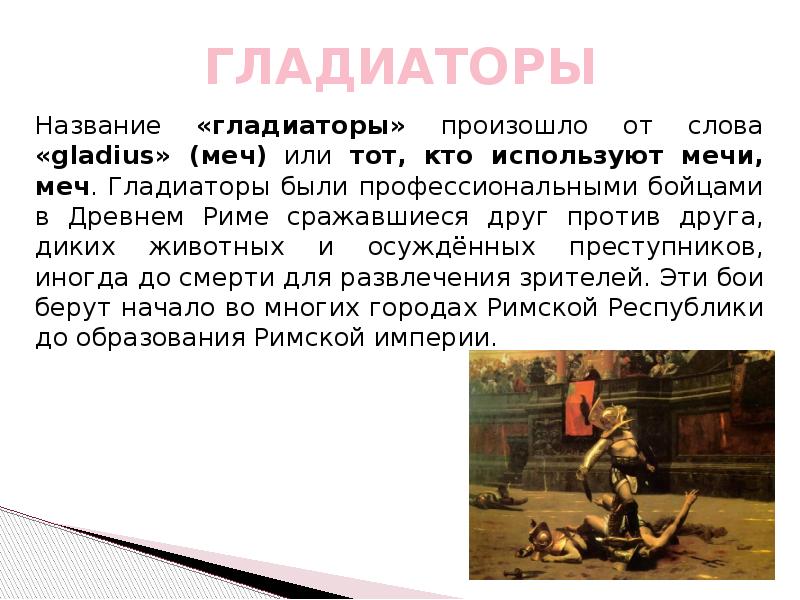 ГЛАДИАТОРЫ

Название «гладиаторы» произошло от слова «gladius» (меч) или тот, кто используют мечи, меч. Гладиаторы были профессиональными бойцами в Древнем Риме сражавшиеся друг против друга, диких животных и осуждённых преступников, иногда до смерти для развлечения зрителей. Эти бои берут начало во многих городах Римской Республики до образования Римской империи.